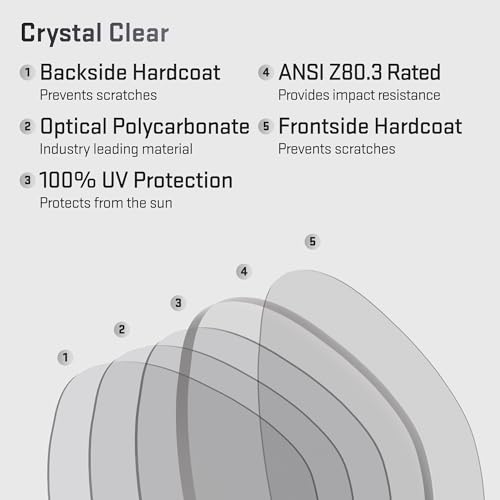 Crystal Clear

1 Backside Hardcoat
Prevents scratches

2 Optical Polycarbonate
Industry leading material

3 100% UV Protection
Protects from the sun

4 ANSI Z80.3 Rated
Provides impact resistance

5 Frontside Hardcoat
Prevents scratches

5
4
3
2
1